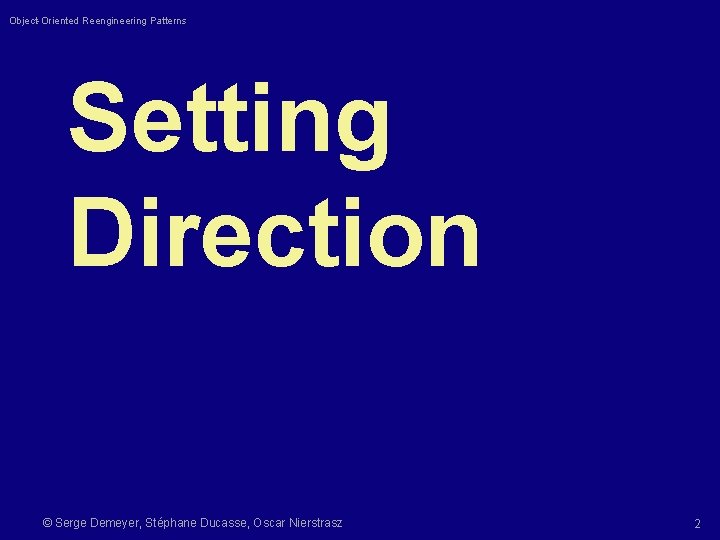 Object-Oriented Reengineering Patterns

Setting Direction

© Serge Demeyer, Stéphane Ducasse, Oscar Nierstrasz

2